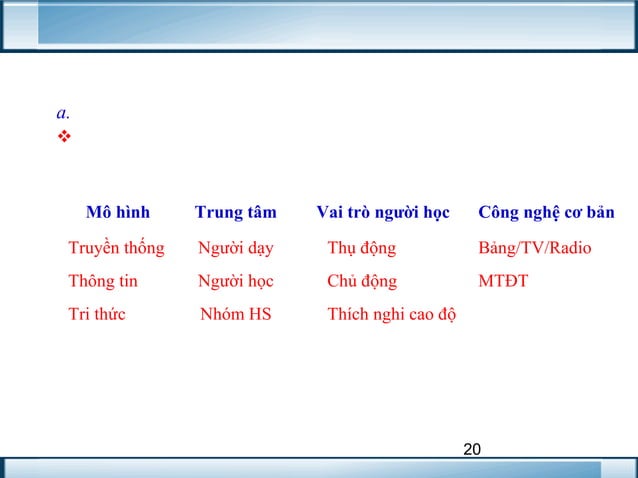 a.
❖

| Mô hình | Trung tâm | Vai trò người học | Công nghệ cơ bản |
|---|---|---|---|
| Truyền thống | Người dạy | Thụ động | Bảng/TV/Radio |
| Thông tin | Người học | Chủ động | MTĐT |
| Tri thức | Nhóm HS | Thích nghi cao độ | |

20